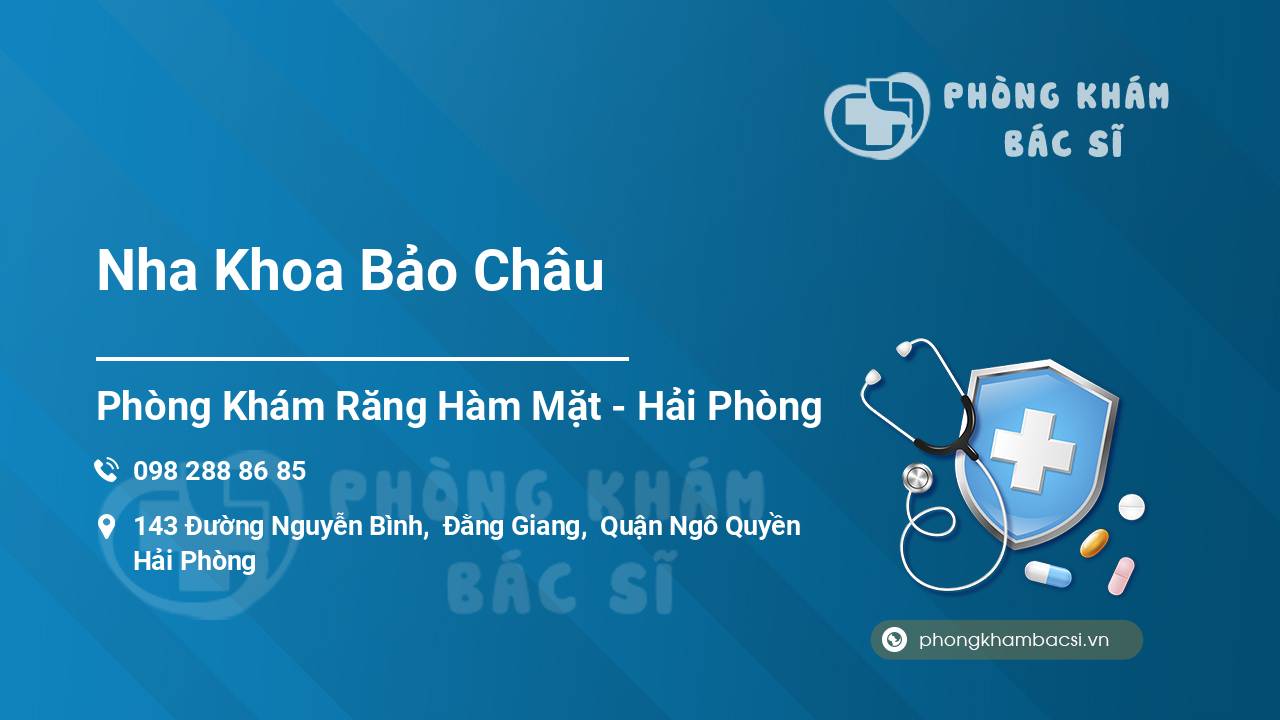 PHÒNG KHÁM BÁC SĨ

Nha Khoa Bảo Châu

Phòng Khám Răng Hàm Mặt - Hải Phòng

098 288 86 85

143 Đường Nguyễn Bình, Đằng Giang, Quận Ngô Quyền Hải Phòng

PHÒNG KHÁM BÁC SĨ

phongkhambacsi.vn